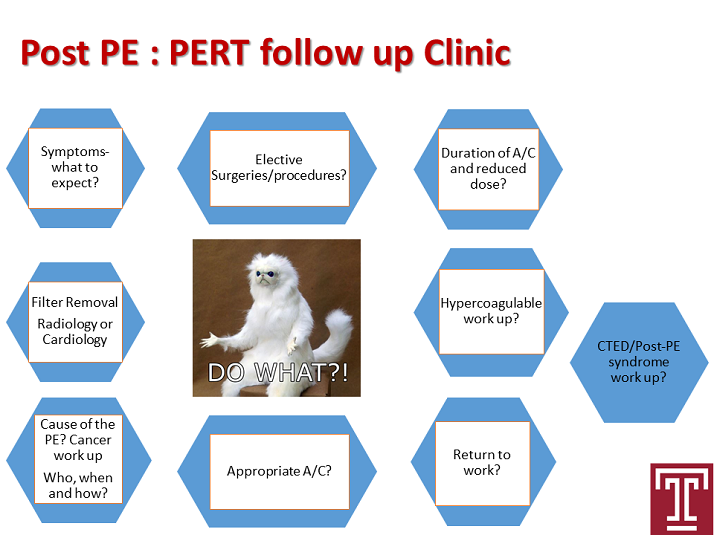 Post PE : PERT follow up Clinic

Symptoms- what to expect?

Elective Surgeries/procedures?

Duration of A/C and reduced dose?

Filter Removal

Radiology or Cardiology

DO WHAT?!

Hypercoagulable work up?

CTED/Post-PE syndrome work up?

Cause of the PE? Cancer work up

Who, when and how?

Appropriate A/C?

Return to work?

T